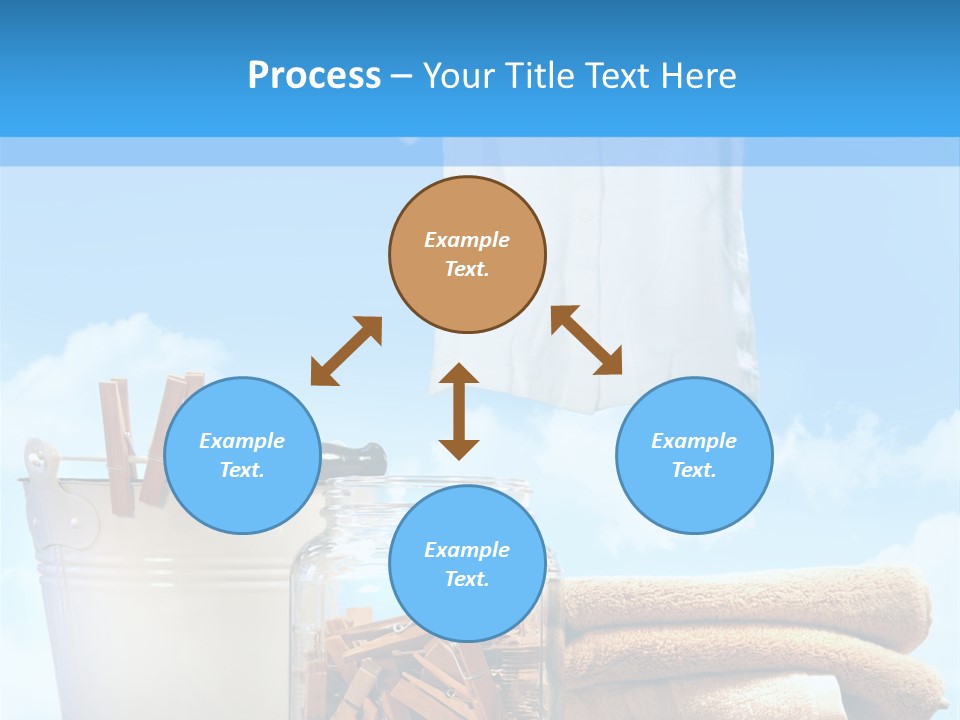 Process – Your Title Text Here

Example Text.

Example Text.

Example Text.

Example Text.